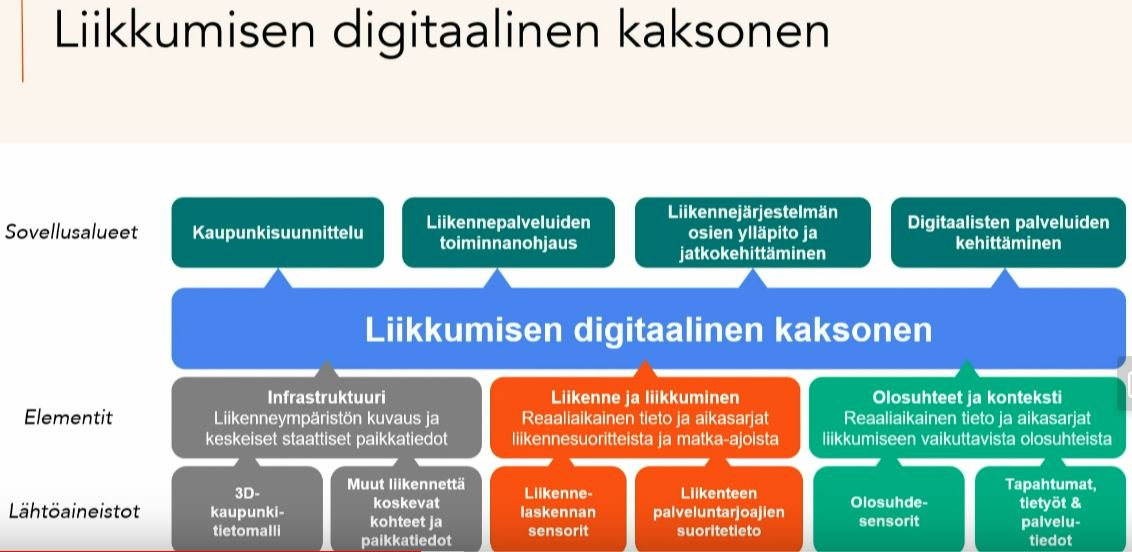 Liikkumisen digitaalinen kaksonen

Sovellusalueet

Kaupunkisuunnittelu

Liikennepalveluiden toiminnanohjaus

Liikennejärjestelmän osien ylläpito ja jatkokehittäminen

Digitaalisten palveluiden kehittäminen

Liikkumisen digitaalinen kaksonen

Elementit

Infrastruktuuri
Liikenneympäristön kuvaus ja keskeiset staattiset paikkatiedot

Liikenne ja liikkuminen
Reaaliaikainen tieto ja aikasarjat liikennesuoritteista ja matka-ajoista

Olosuhteet ja konteksti
Reaaliaikainen tieto ja aikasarjat liikkumiseen vaikuttavista olosuhteista

Lähtöaineistot

3D-kaupunkitietomalli

Muut liikennettä koskevat kohteet ja paikkatiedot

Liikennelaskennan sensorit

Liikenteen palveluntarjoajien suoritetieto

Olosuhdesensorit

Tapahtumat, tietyöt & palvelutiedot